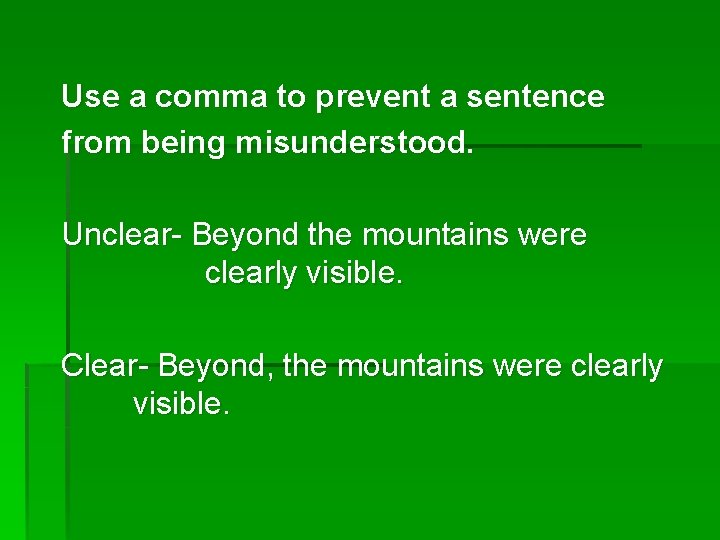 Use a comma to prevent a sentence from being misunderstood.

Unclear- Beyond the mountains were clearly visible.

Clear- Beyond, the mountains were clearly visible.